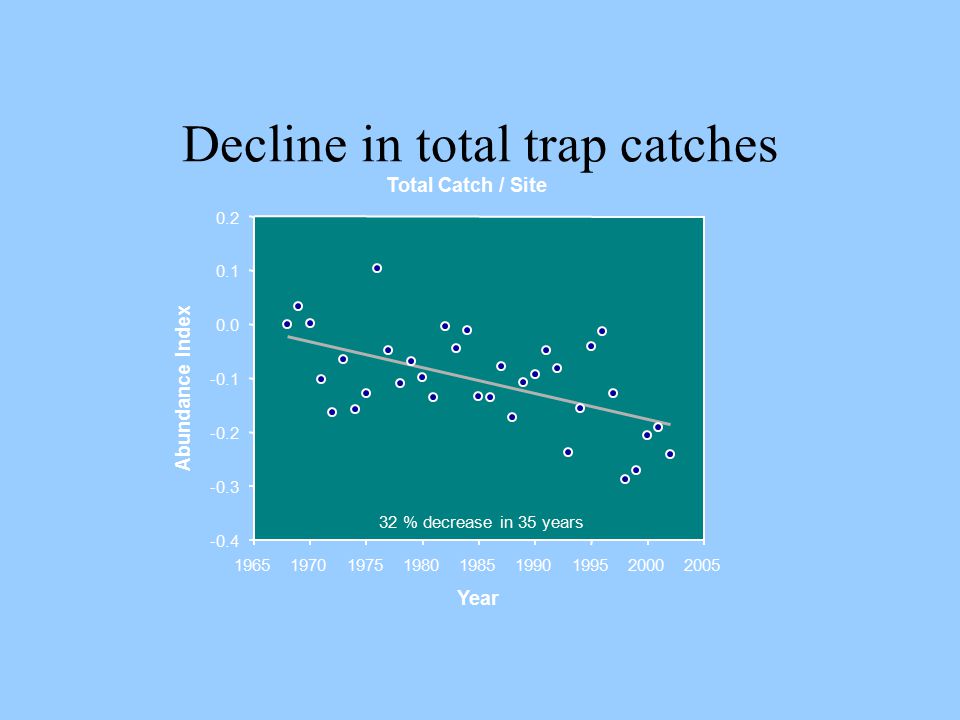 Decline in total trap catches

Total Catch / Site

Abundance Index

0.2
0.1
0.0
-0.1
-0.2
-0.3
-0.4

32 % decrease in 35 years

1965 1970 1975 1980 1985 1990 1995 2000 2005

Year